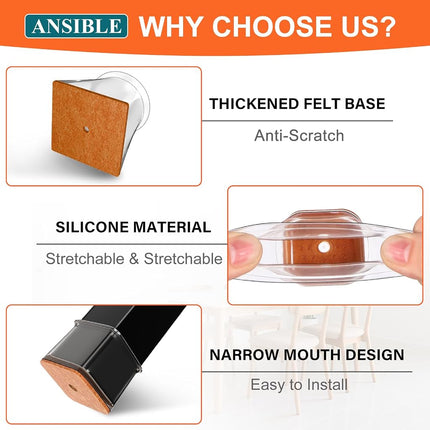 ANSIBLE WHY CHOOSE US?

THICKENED FELT BASE

Anti-Scratch

SILICONE MATERIAL

Stretchable & Stretchable

NARROW MOUTH DESIGN

Easy to Install